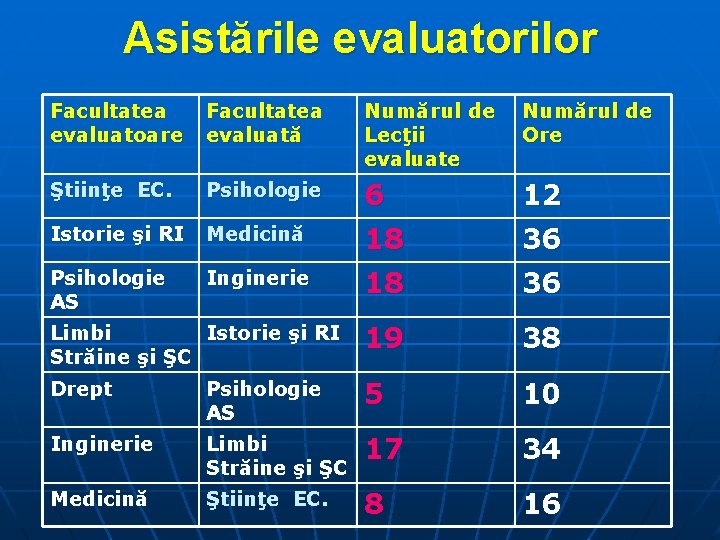 Asistările evaluatorilor

| Facultatea evaluatoare | Facultatea evaluată | Numărul de Lecţii evaluate | Numărul de Ore |
|---|---|---|---|
| Ştiinţe EC. | Psihologie | 6 | 12 |
| Istorie şi RI | Medicină | 18 | 36 |
| Psihologie AS | Inginerie | 18 | 36 |
| Limbi Străine şi ŞC | Istorie şi RI | 19 | 38 |
| Drept | Psihologie AS | 5 | 10 |
| Inginerie | Limbi Străine şi ŞC | 17 | 34 |
| Medicină | Ştiinţe EC. | 8 | 16 |